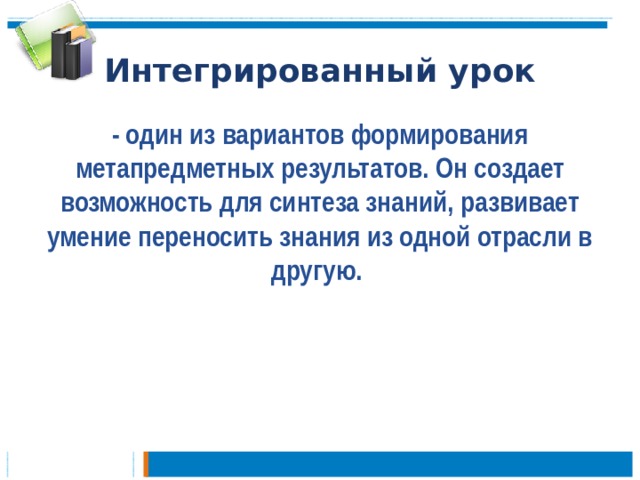 Интегрированный урок

- один из вариантов формирования метапредметных результатов. Он создает возможность для синтеза знаний, развивает умение переносить знания из одной отрасли в другую.